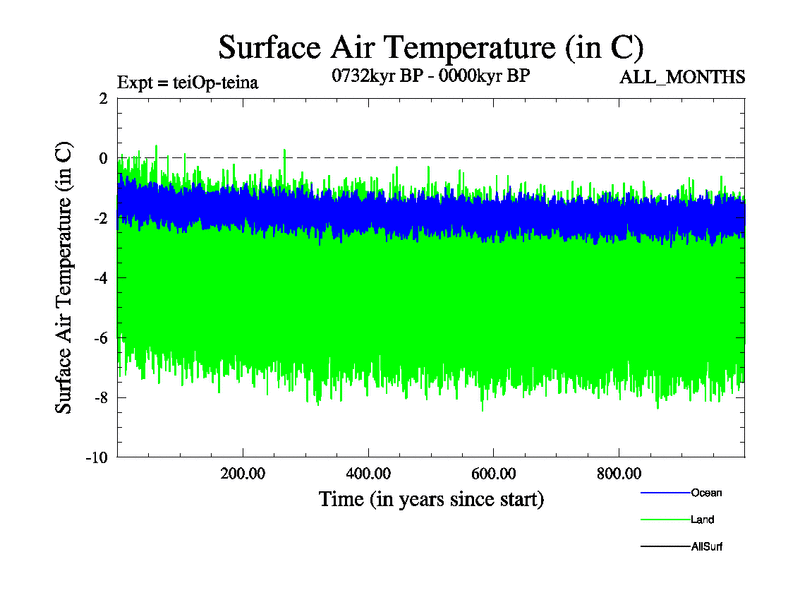 Surface Air Temperature (in C)

Expt = teiOp-teina

0732kyr BP - 0000kyr BP

ALL_MONTHS

Surface Air Temperature (in C)

2
0
-2
-4
-6
-8
-10

200.00
400.00
600.00
800.00

Time (in years since start)

Ocean
Land
AllSurf